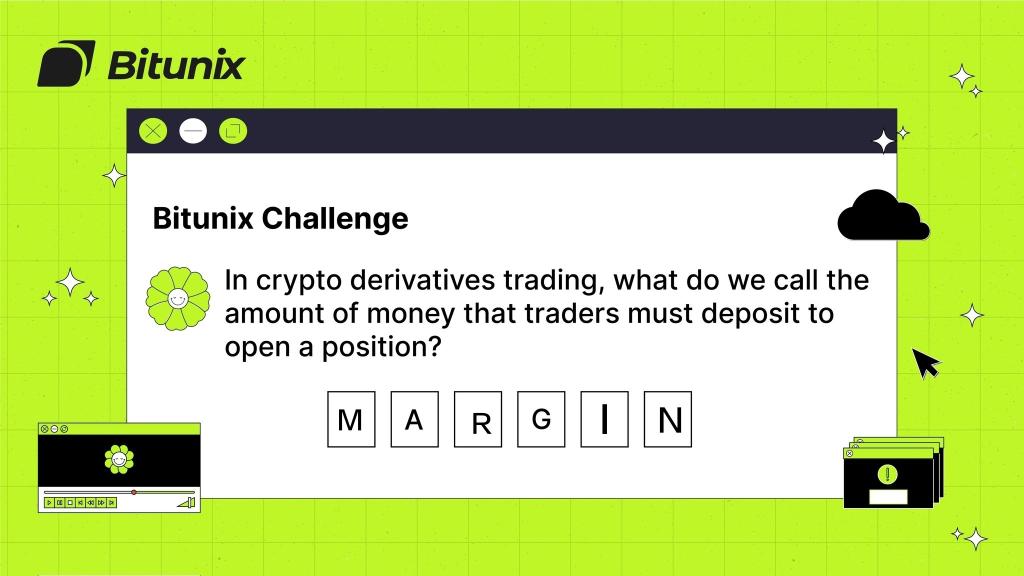 Bitunix

Bitunix Challenge

In crypto derivatives trading, what do we call the amount of money that traders must deposit to open a position?

M A R G I N